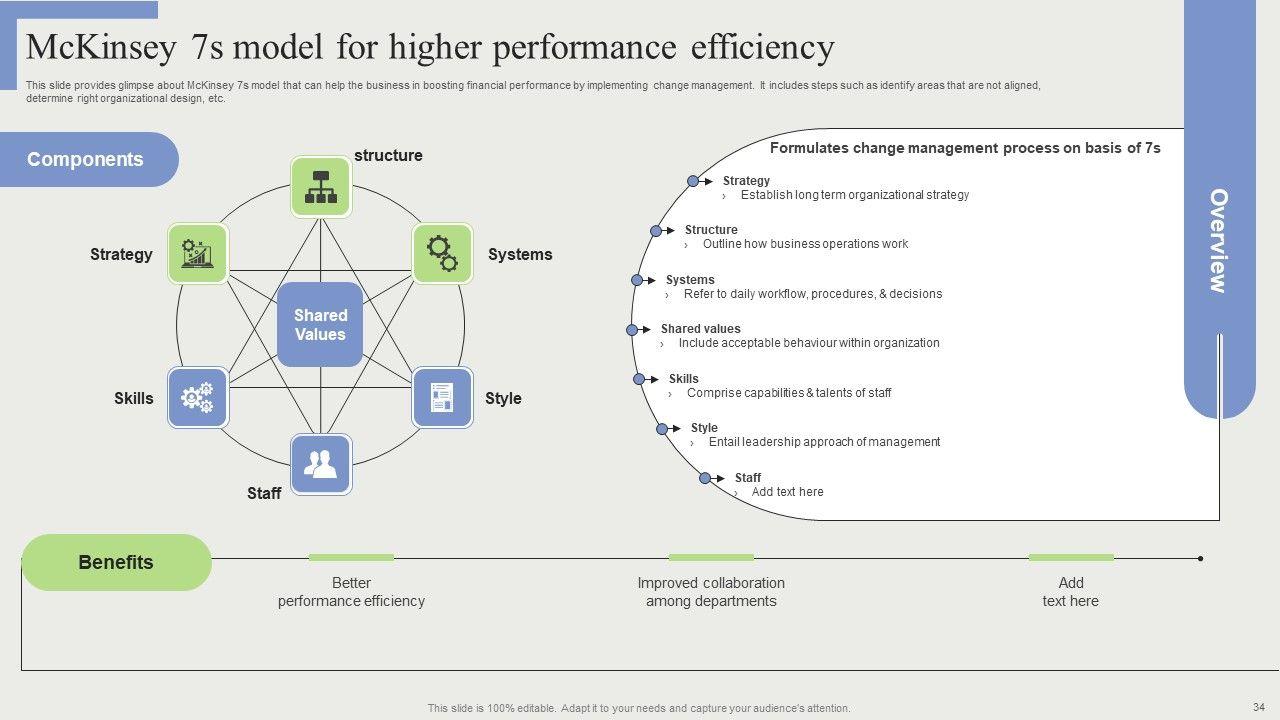 McKinsey 7s model for higher performance efficiency

This slide provides glimpse about McKinsey 7s model that can help the business in boosting financial performance by implementing change management. It includes steps such as identify areas that are not aligned, determine right organizational design, etc.

Components

structure

Strategy

Systems

Shared Values

Skills

Style

Staff

Formulates change management process on basis of 7s

Strategy
› Establish long term organizational strategy

Structure
› Outline how business operations work

Systems
› Refer to daily workflow, procedures, & decisions

Shared values
› Include acceptable behaviour within organization

Skills
› Comprise capabilities & talents of staff

Style
› Entail leadership approach of management

Staff
› Add text here

Overview

Benefits

Better performance efficiency

Improved collaboration among departments

Add text here

This slide is 100% editable. Adapt it to your needs and capture your audience's attention.

34